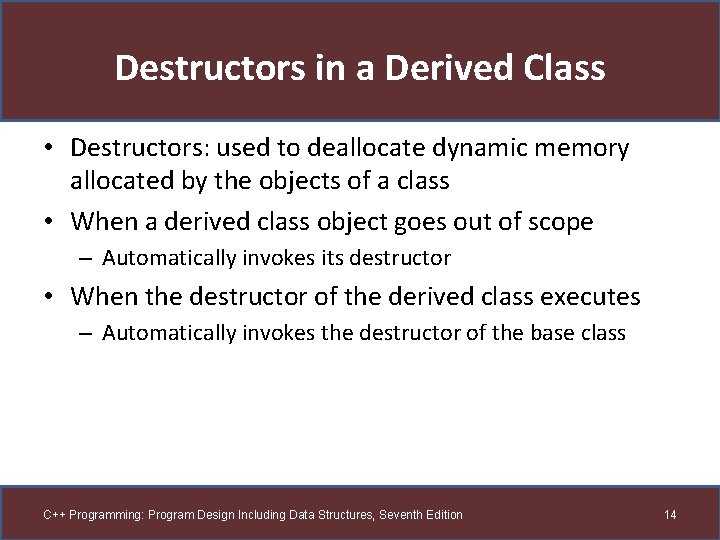 Destructors in a Derived Class

• Destructors: used to deallocate dynamic memory allocated by the objects of a class
• When a derived class object goes out of scope
  – Automatically invokes its destructor
• When the destructor of the derived class executes
  – Automatically invokes the destructor of the base class

C++ Programming: Program Design Including Data Structures, Seventh Edition

14